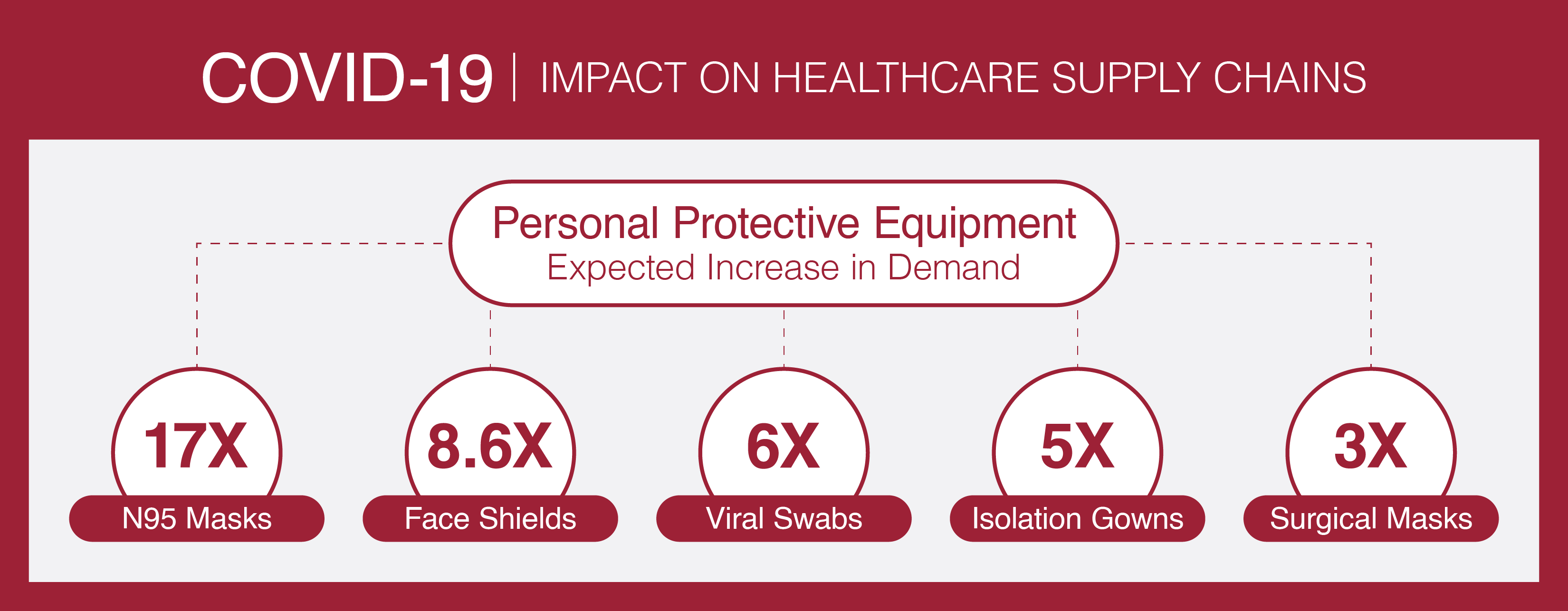 COVID-19 | IMPACT ON HEALTHCARE SUPPLY CHAINS

Personal Protective Equipment
Expected Increase in Demand

17X
N95 Masks

8.6X
Face Shields

6X
Viral Swabs

5X
Isolation Gowns

3X
Surgical Masks